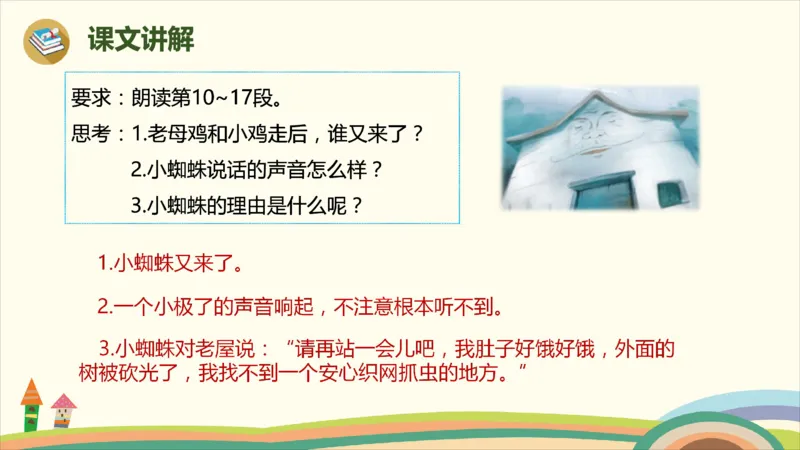 课文讲解

要求：朗读第10~17段。

思考：1.老母鸡和小鸡走后，谁又来了？

2.小蜘蛛说话的声音怎么样？

3.小蜘蛛的理由是什么呢？

1.小蜘蛛又来了。

2.一个小极了的声音响起，不注意根本听不到。

3.小蜘蛛对老屋说：“请再站一会儿吧，我肚子好饿好饿，外面的树被砍光了，我找不到一个安心织网抓虫的地方。”